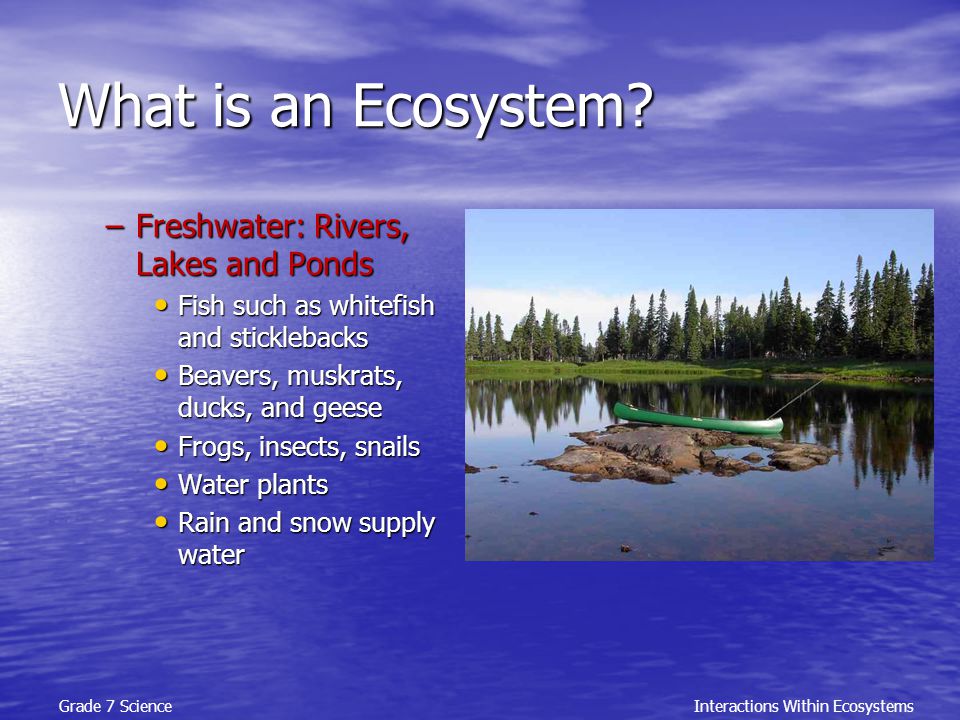 What is an Ecosystem?

– Freshwater: Rivers, Lakes and Ponds

• Fish such as whitefish and sticklebacks
• Beavers, muskrats, ducks, and geese
• Frogs, insects, snails
• Water plants
• Rain and snow supply water

Grade 7 Science

Interactions Within Ecosystems